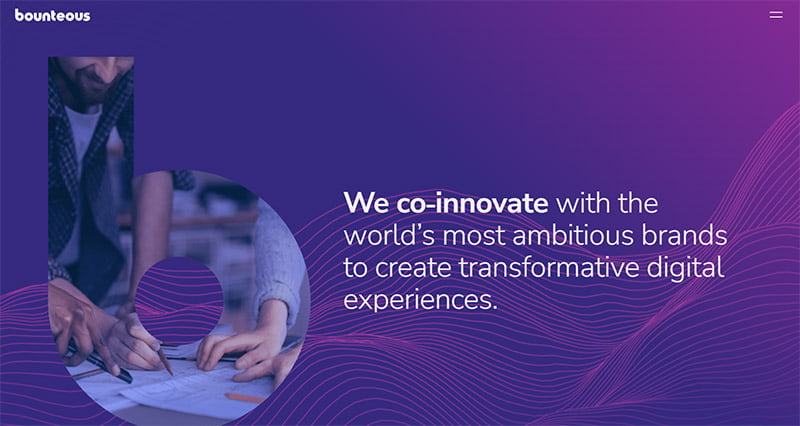 bounteous

We co-innovate with the world's most ambitious brands to create transformative digital experiences.